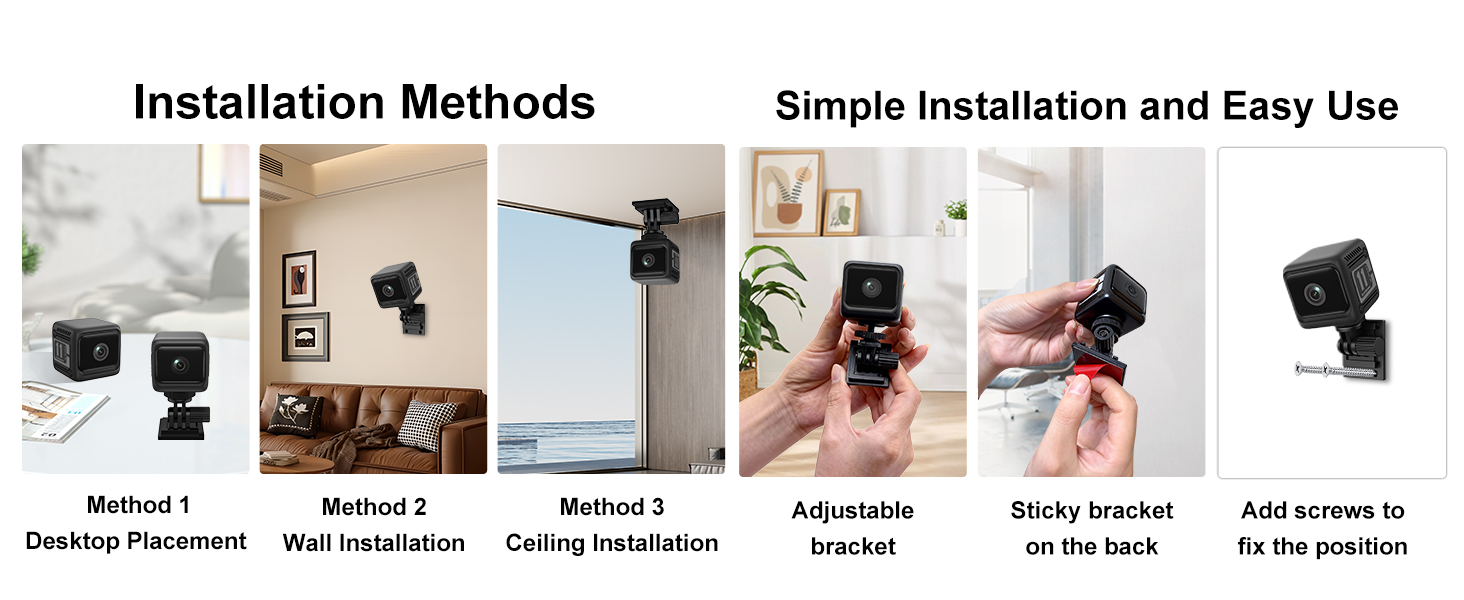 Installation Methods

Method 1
Desktop Placement

Method 2
Wall Installation

Method 3
Ceiling Installation

Simple Installation and Easy Use

Adjustable bracket

Sticky bracket on the back

Add screws to fix the position